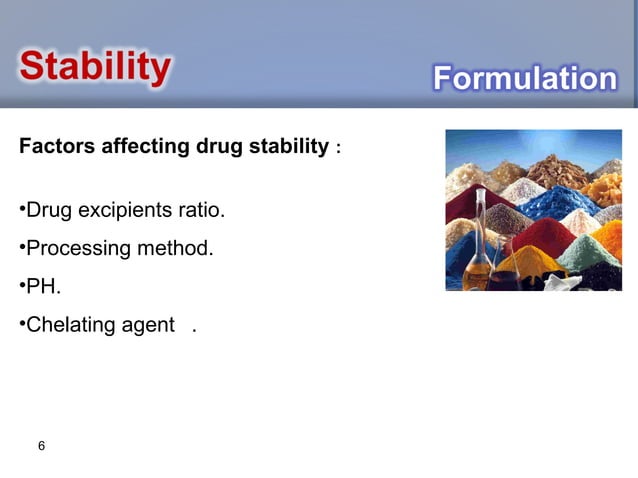 Stability

Formulation

Factors affecting drug stability :

•Drug excipients ratio.

•Processing method.

•PH.

•Chelating agent .

6